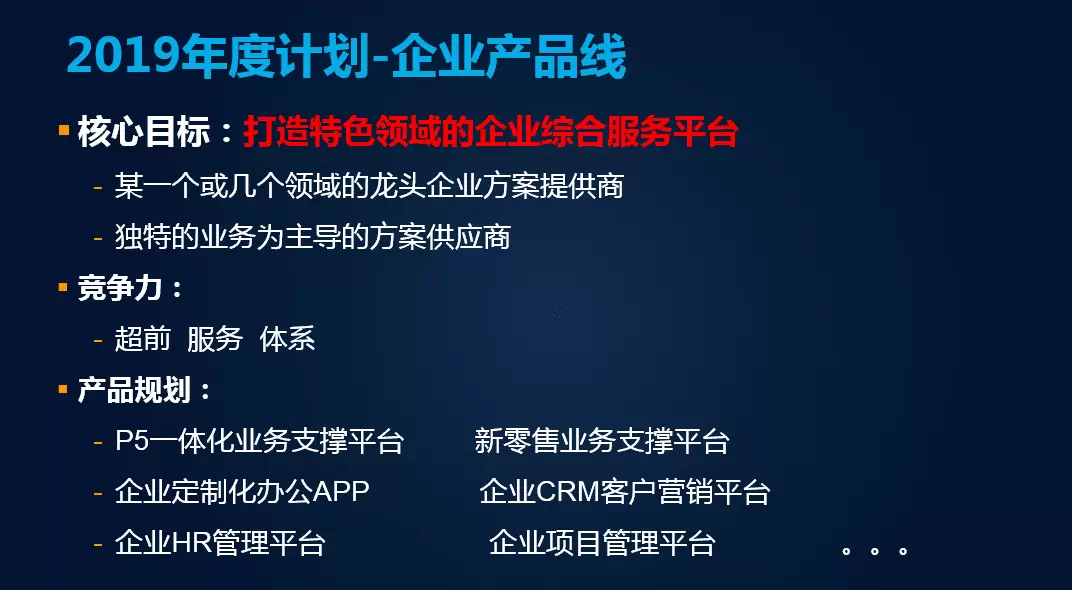 2019年度计划-企业产品线

▪ 核心目标：打造特色领域的企业综合服务平台

- 某一个或几个领域的龙头企业方案提供商

- 独特的业务为主导的方案供应商

▪ 竞争力：

- 超前 服务 体系

▪ 产品规划：

- P5一体化业务支撑平台 新零售业务支撑平台

- 企业定制化办公APP 企业CRM客户营销平台

- 企业HR管理平台 企业项目管理平台 。。。